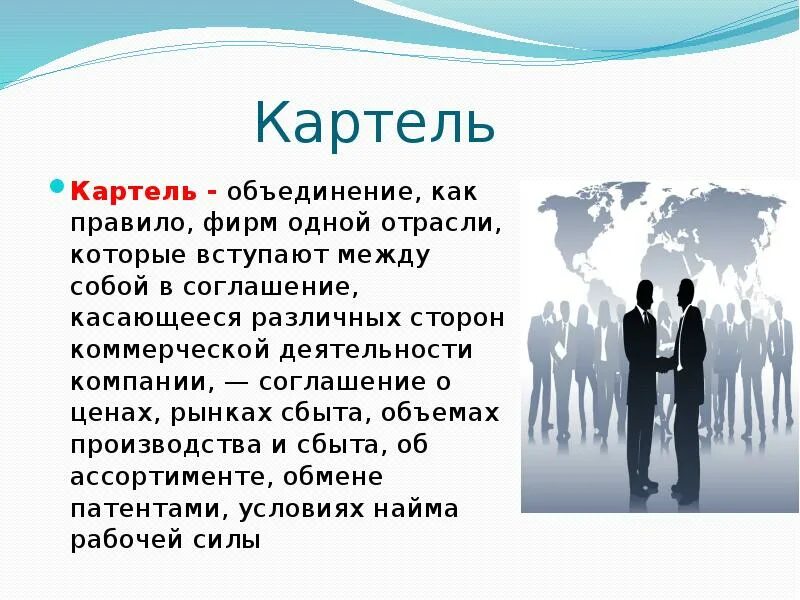 Картель

Картель - объединение, как правило, фирм одной отрасли, которые вступают между собой в соглашение, касающееся различных сторон коммерческой деятельности компании, — соглашение о ценах, рынках сбыта, объемах производства и сбыта, об ассортименте, обмене патентами, условиях найма рабочей силы